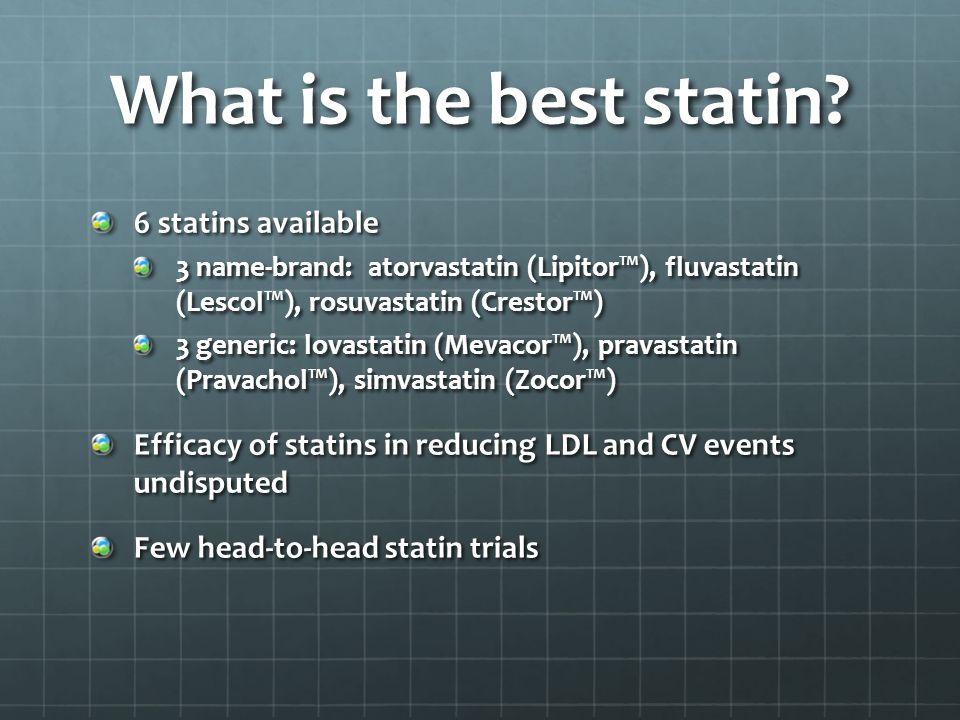 What is the best statin?

6 statins available

3 name-brand: atorvastatin (Lipitor™), fluvastatin (Lescol™), rosuvastatin (Crestor™)

3 generic: lovastatin (Mevacor™), pravastatin (Pravachol™), simvastatin (Zocor™)

Efficacy of statins in reducing LDL and CV events undisputed

Few head-to-head statin trials